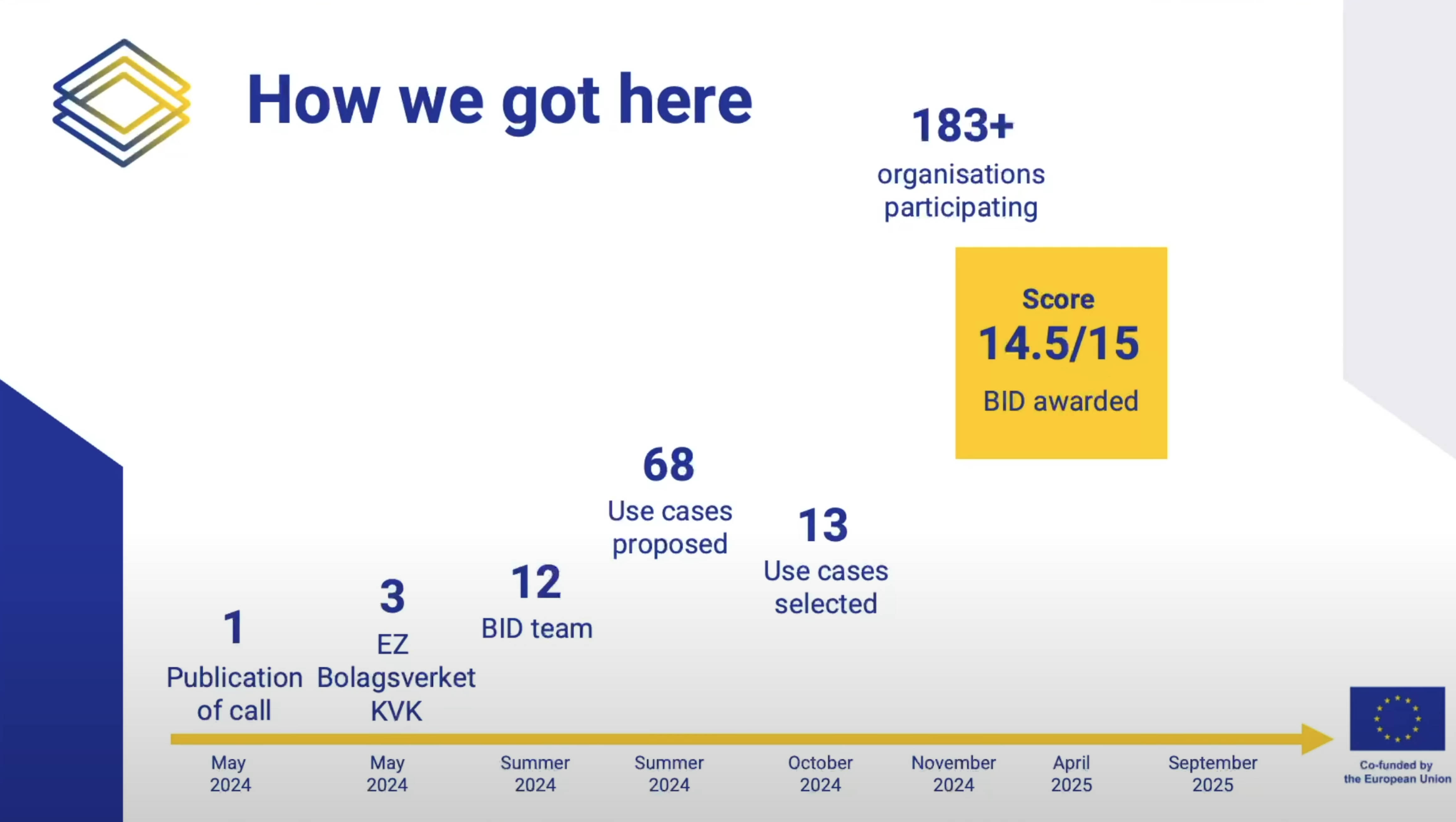 How we got here

183+
organisations participating

Score
14.5/15
BID awarded

68
Use cases proposed

13
Use cases selected

12
BID team

3
EZ
Bolagsverket
KVK

1
Publication of call

May 2024

May 2024

Summer 2024

Summer 2024

October 2024

November 2024

April 2025

September 2025

Co-funded by the European Union